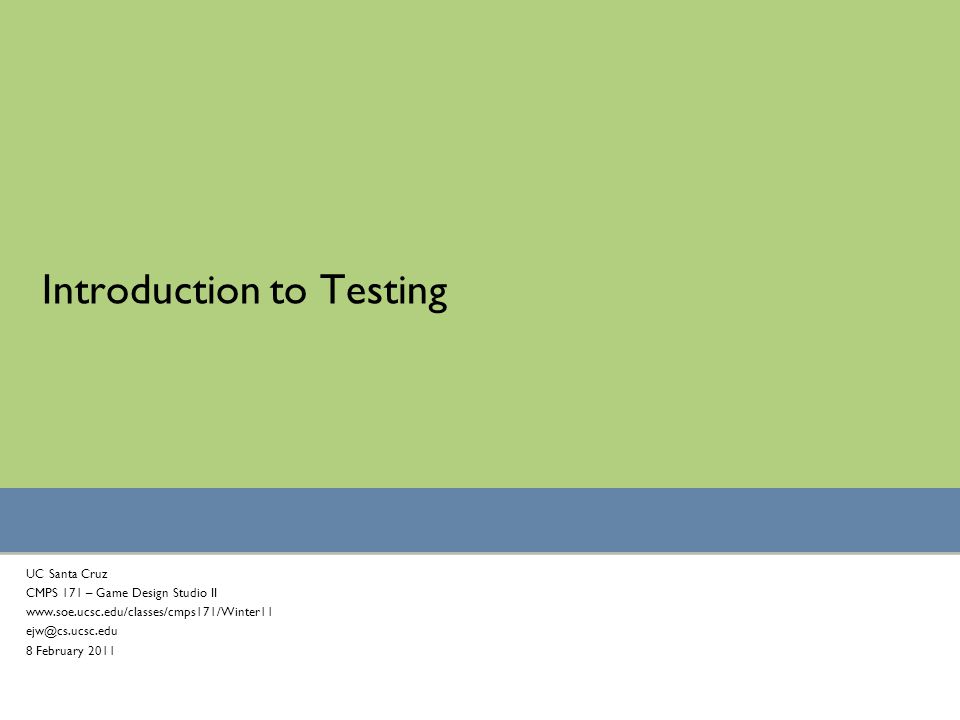 Introduction to Testing

UC Santa Cruz
CMPS 171 – Game Design Studio II
www.soe.ucsc.edu/classes/cmps171/Winter11
ejw@cs.ucsc.edu
8 February 2011